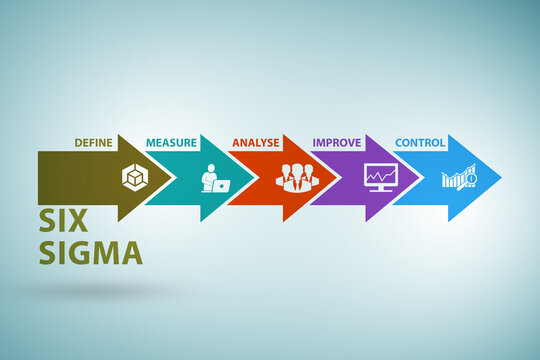 DEFINE
MEASURE
ANALYSE
IMPROVE
CONTROL

SIX
SIGMA